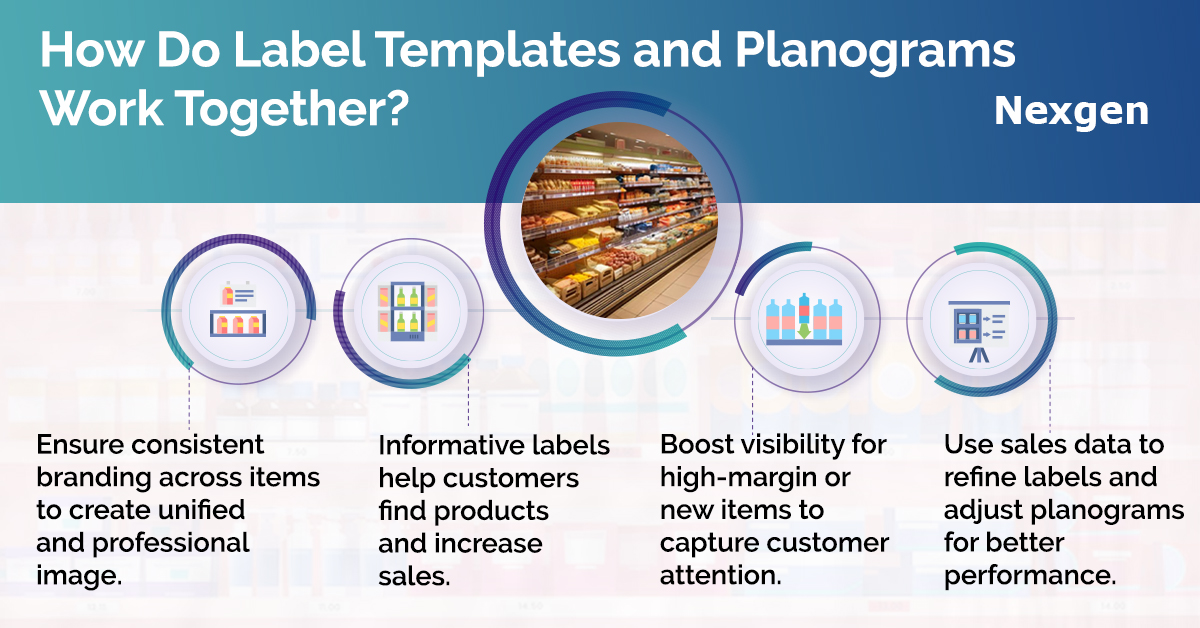 How Do Label Templates and Planograms Work Together?

Nexgen

Ensure consistent branding across items to create unified and professional image.

Informative labels help customers find products and increase sales.

Boost visibility for high-margin or new items to capture customer attention.

Use sales data to refine labels and adjust planograms for better performance.